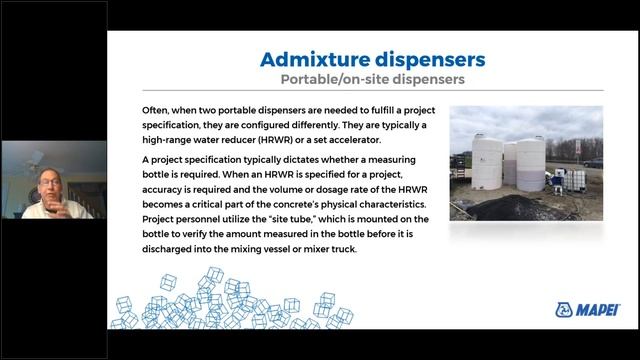 Admixture dispensers
Portable/on-site dispensers

Often, when two portable dispensers are needed to fulfill a project specification, they are configured differently. They are typically a high-range water reducer (HRWR) or a set accelerator.

A project specification typically dictates whether a measuring bottle is required. When an HRWR is specified for a project, accuracy is required and the volume or dosage rate of the HRWR becomes a critical part of the concrete's physical characteristics. Project personnel utilize the "site tube," which is mounted on the bottle to verify the amount measured in the bottle before it is discharged into the mixing vessel or mixer truck.

MAPEI